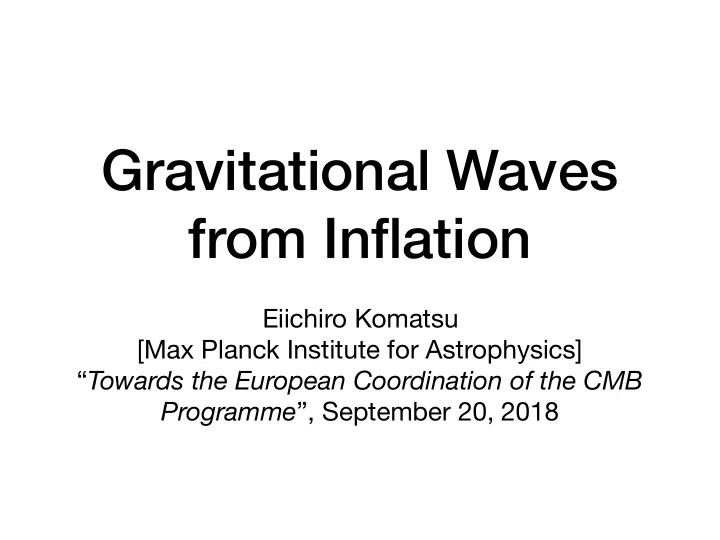 Gravitational Waves from Inflation

Eiichiro Komatsu
[Max Planck Institute for Astrophysics]
“Towards the European Coordination of the CMB Programme”, September 20, 2018